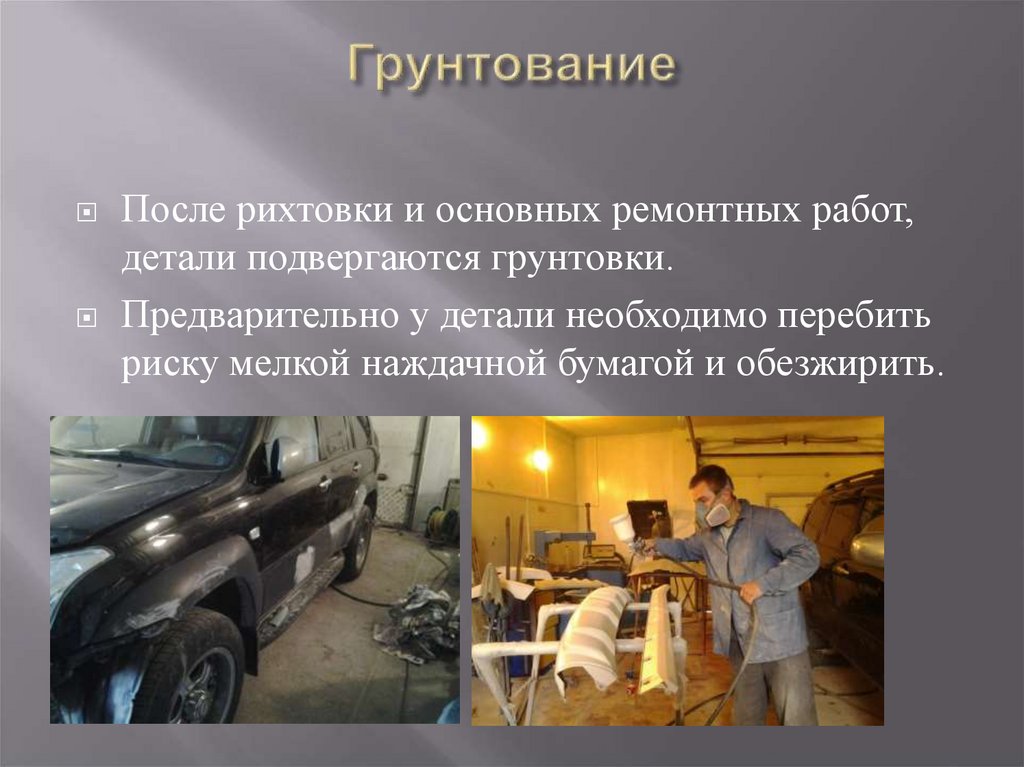 Грунтование

После рихтовки и основных ремонтных работ, детали подвергаются грунтовки.

Предварительно у детали необходимо перебить риску мелкой наждачной бумагой и обезжирить.